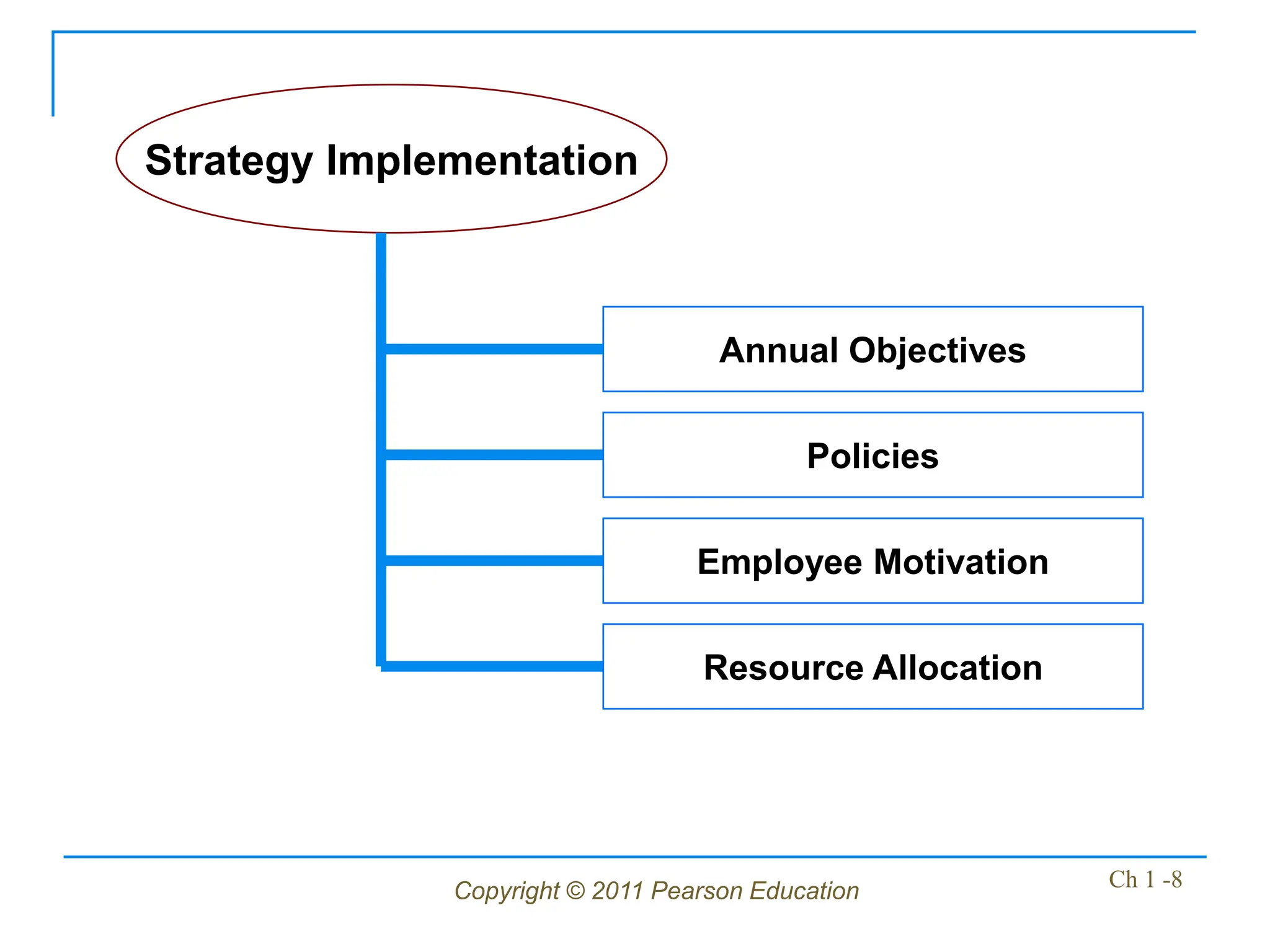 Strategy Implementation

Annual Objectives

Policies

Employee Motivation

Resource Allocation

Copyright © 2011 Pearson Education

Ch 1 -8